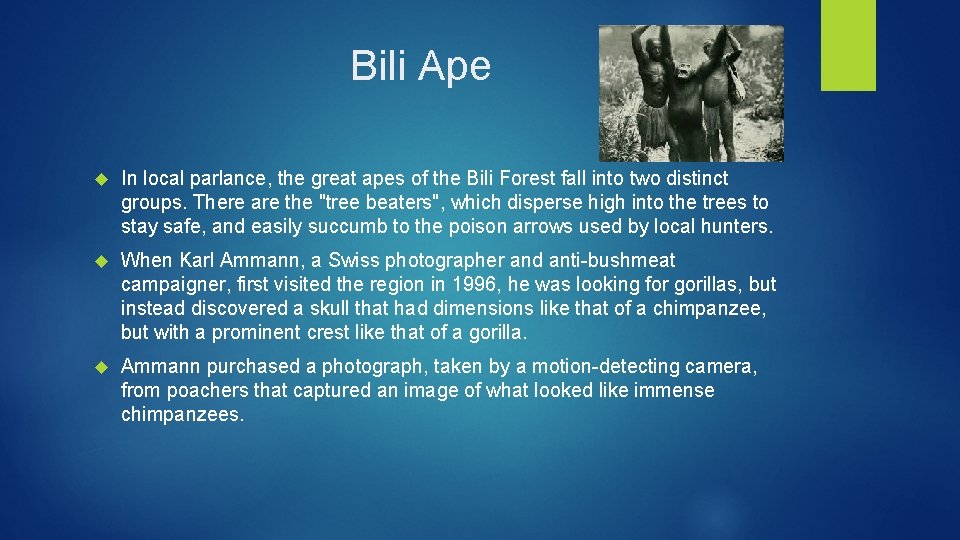 Bili Ape

In local parlance, the great apes of the Bili Forest fall into two distinct groups. There are the "tree beaters", which disperse high into the trees to stay safe, and easily succumb to the poison arrows used by local hunters.

When Karl Ammann, a Swiss photographer and anti-bushmeat campaigner, first visited the region in 1996, he was looking for gorillas, but instead discovered a skull that had dimensions like that of a chimpanzee, but with a prominent crest like that of a gorilla.

Ammann purchased a photograph, taken by a motion-detecting camera, from poachers that captured an image of what looked like immense chimpanzees.